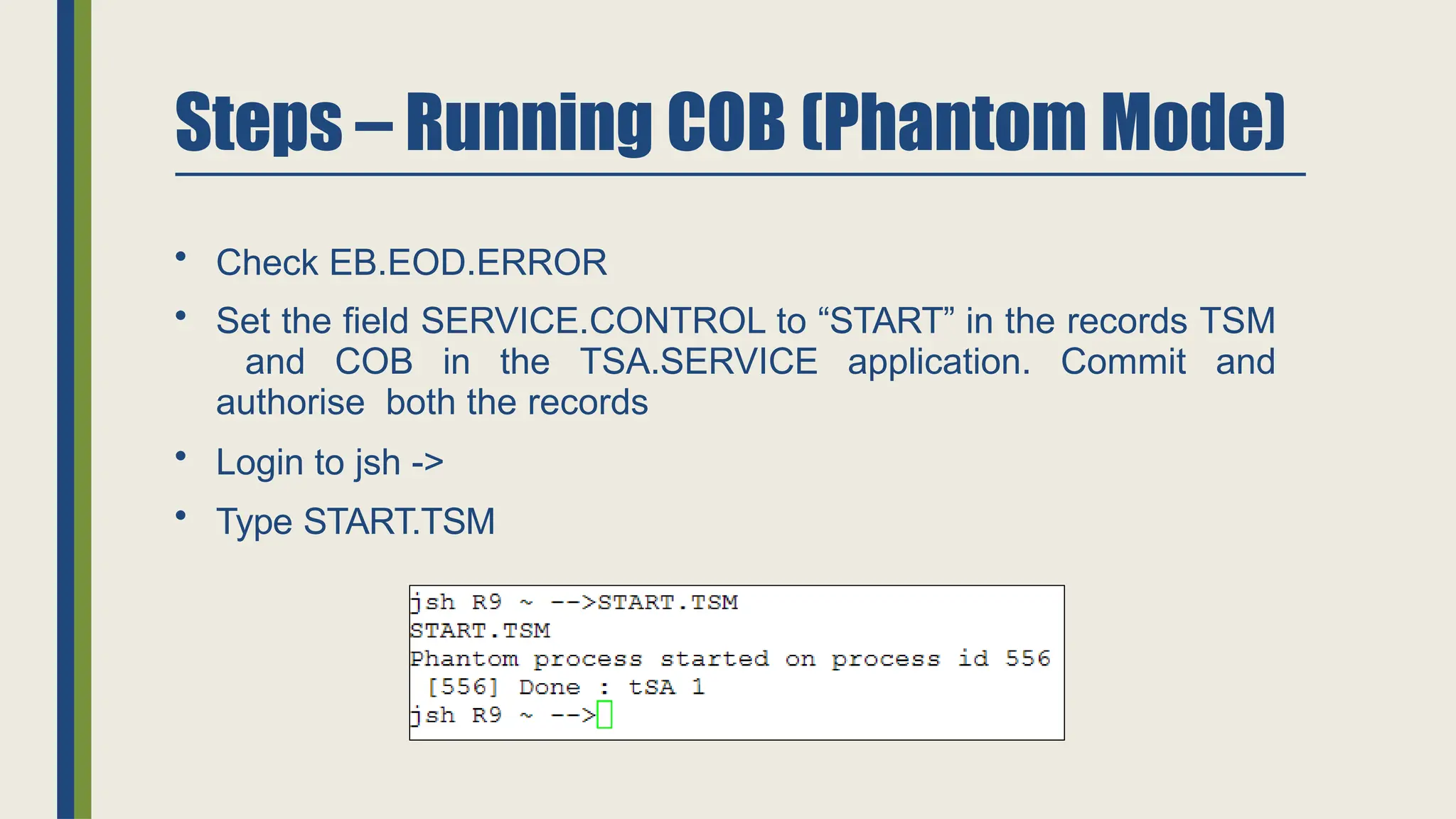 Steps – Running COB (Phantom Mode)

• Check EB.EOD.ERROR
• Set the field SERVICE.CONTROL to “START” in the records TSM and COB in the TSA.SERVICE application. Commit and authorise both the records
• Login to jsh ->
• Type START.TSM

jsh R9 ~ -->START.TSM
START.TSM
Phantom process started on process id 556
[556] Done : tSA 1
jsh R9 ~ -->